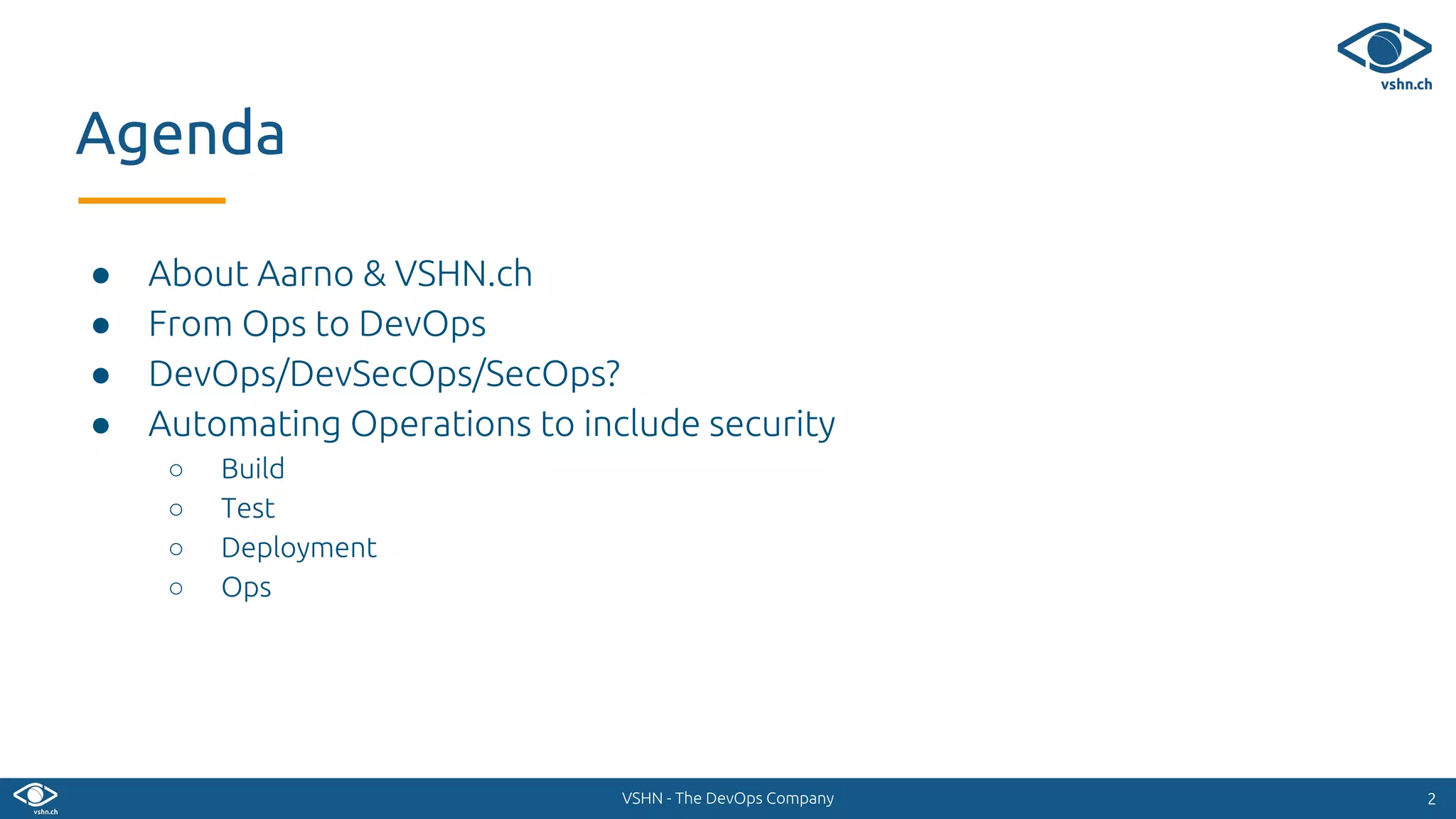 vshn.ch

Agenda

- About Aarno & VSHN.ch
- From Ops to DevOps
- DevOps/DevSecOps/SecOps?
- Automating Operations to include security
  - Build
  - Test
  - Deployment
  - Ops

vshn.ch

VSHN - The DevOps Company

2